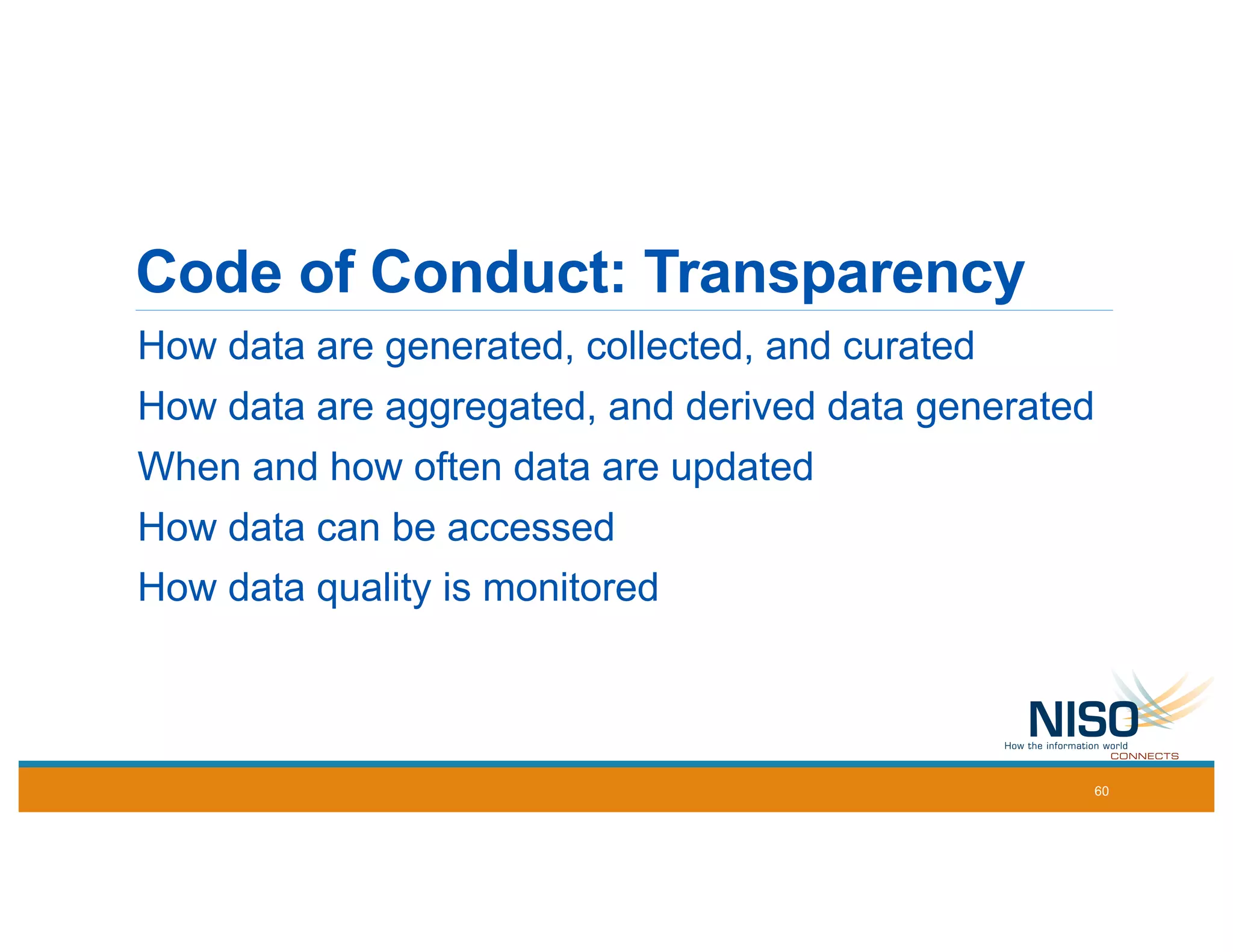 Code of Conduct: Transparency

How data are generated, collected, and curated

How data are aggregated, and derived data generated

When and how often data are updated

How data can be accessed

How data quality is monitored

NISO
How the information world
CONNECTS

60